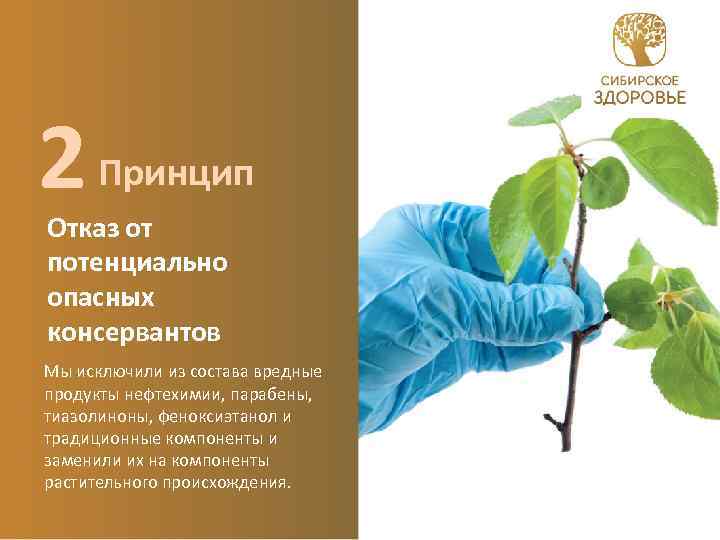 СИБИРСКОЕ
ЗДОРОВЬЕ

2 Принцип

Отказ от потенциально опасных консервантов

Мы исключили из состава вредные продукты нефтехимии, парабены, тиазолиноны, феноксиэтанол и традиционные компоненты и заменили их на компоненты растительного происхождения.